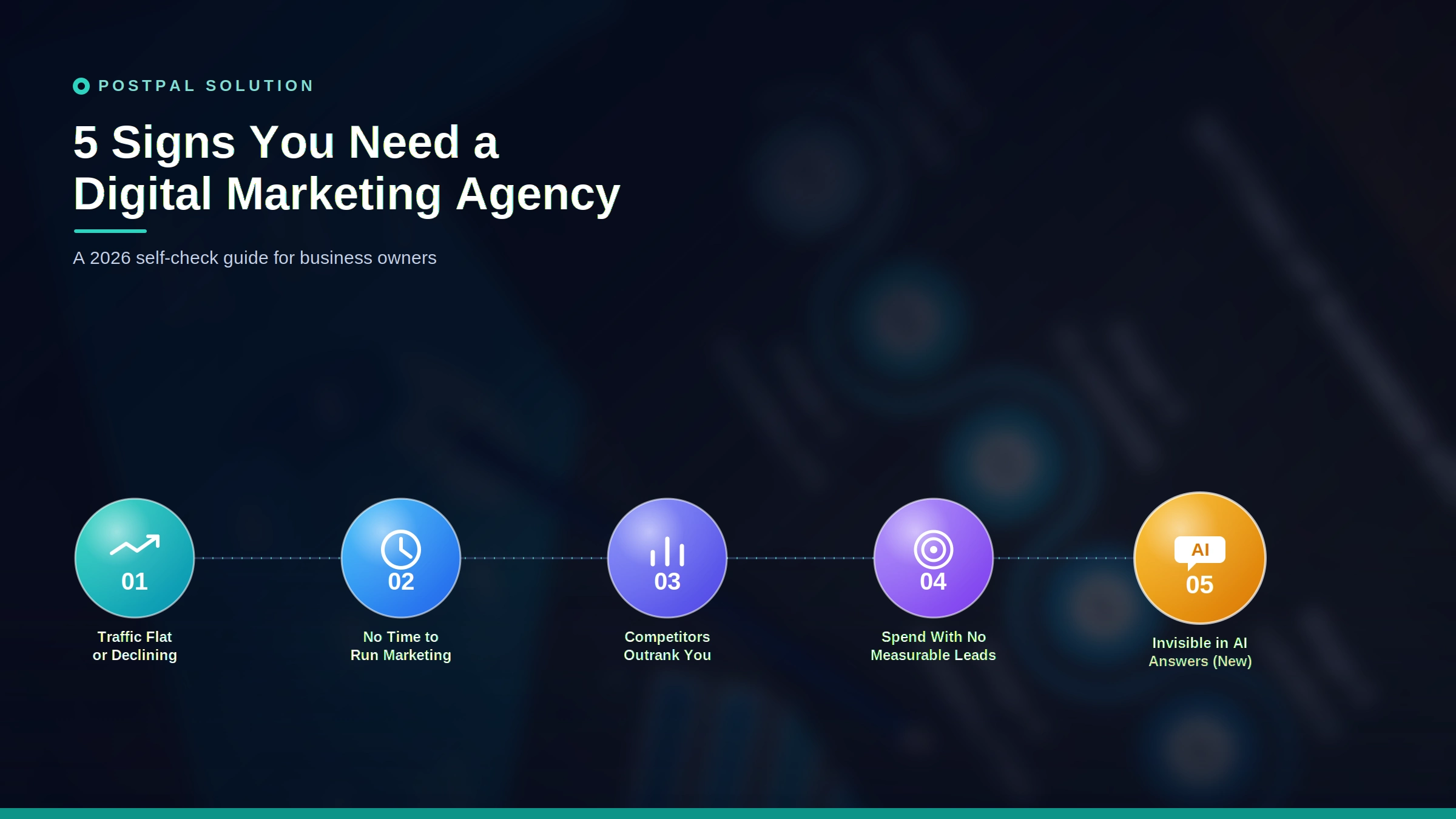 POSTPAL SOLUTION

5 Signs You Need a Digital Marketing Agency

A 2026 self-check guide for business owners

01
Traffic Flat or Declining

02
No Time to Run Marketing

03
Competitors Outrank You

04
Spend With No Measurable Leads

AI
05
Invisible in AI Answers (New)